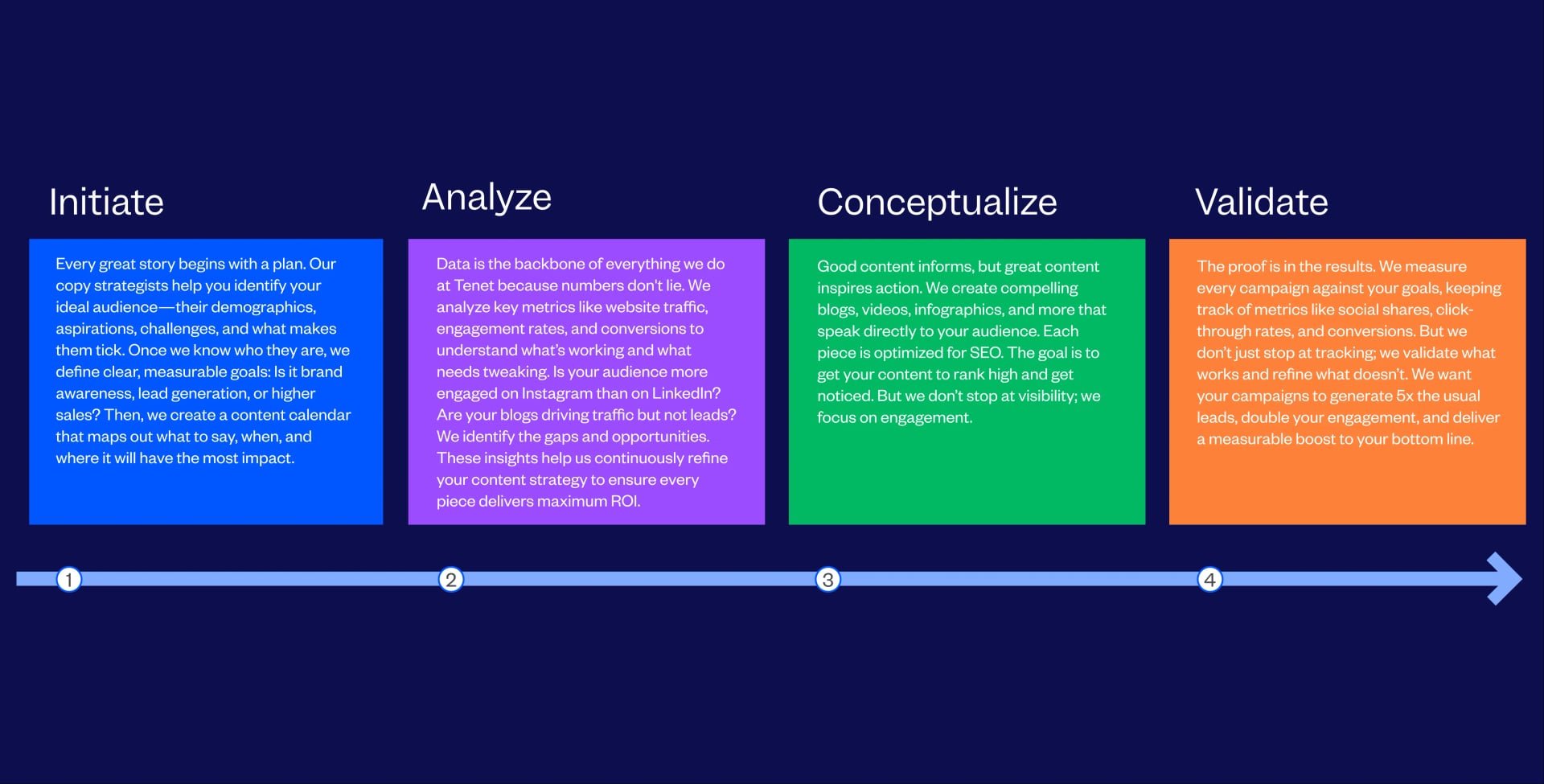 Initiate

Every great story begins with a plan. Our copy strategists help you identify your ideal audience—their demographics, aspirations, challenges, and what makes them tick. Once we know who they are, we define clear, measurable goals: Is it brand awareness, lead generation, or higher sales? Then, we create a content calendar that maps out what to say, when, and where it will have the most impact.

Analyze

Data is the backbone of everything we do at Tenet because numbers don't lie. We analyze key metrics like website traffic, engagement rates, and conversions to understand what's working and what needs tweaking. Is your audience more engaged on Instagram than on LinkedIn? Are your blogs driving traffic but not leads? We identify the gaps and opportunities. These insights help us continuously refine your content strategy to ensure every piece delivers maximum ROI.

Conceptualize

Good content informs, but great content inspires action. We create compelling blogs, videos, infographics, and more that speak directly to your audience. Each piece is optimized for SEO. The goal is to get your content to rank high and get noticed. But we don't stop at visibility; we focus on engagement.

Validate

The proof is in the results. We measure every campaign against your goals, keeping track of metrics like social shares, click-through rates, and conversions. But we don't just stop at tracking; we validate what works and refine what doesn't. We want your campaigns to generate 5x the usual leads, double your engagement, and deliver a measurable boost to your bottom line.

1 2 3 4